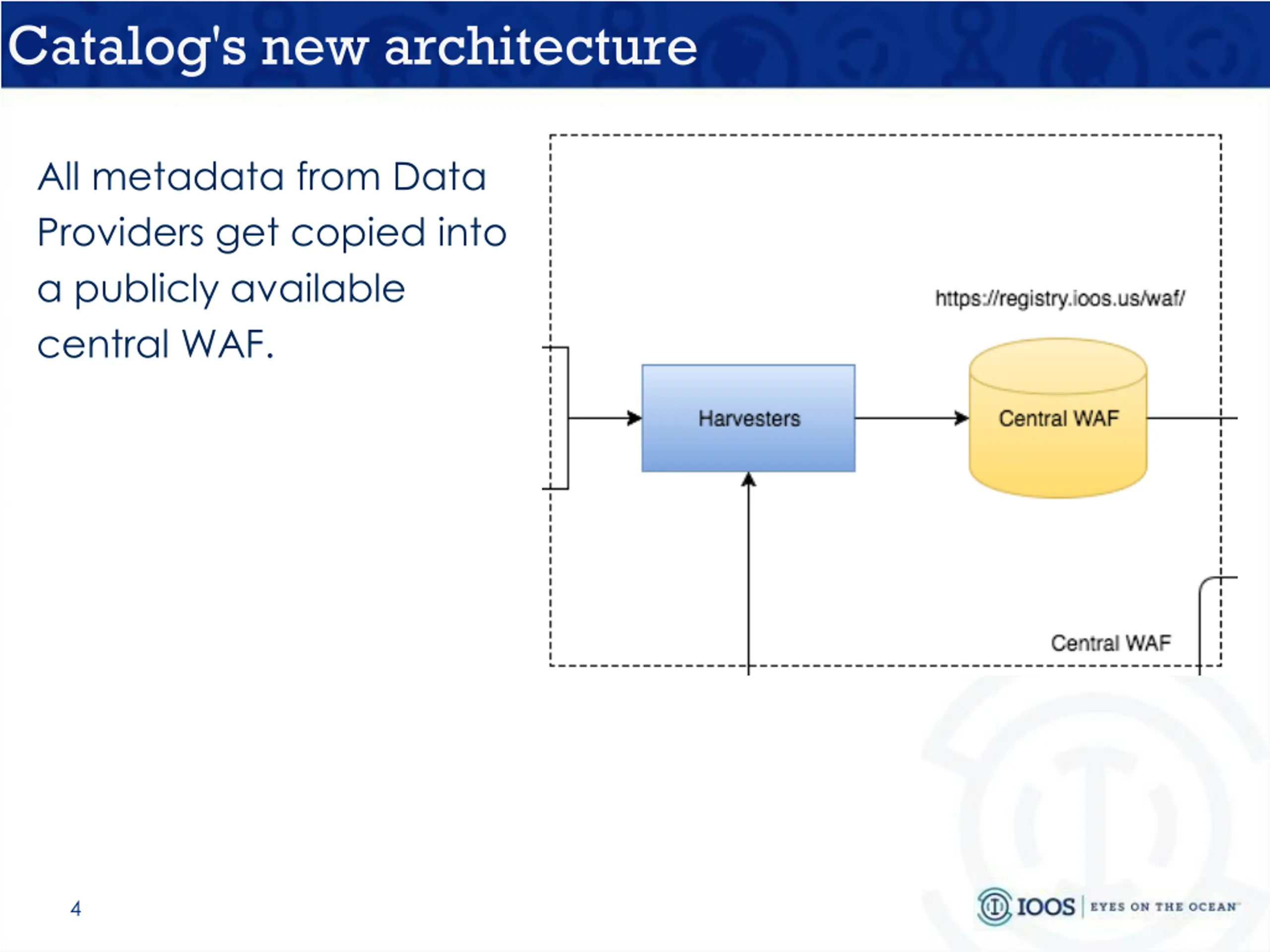 Catalog's new architecture

All metadata from Data Providers get copied into a publicly available central WAF.

https://registry.ioos.us/waf/

Harvesters

Central WAF

Central WAF

4

IOOS | EYES ON THE OCEAN